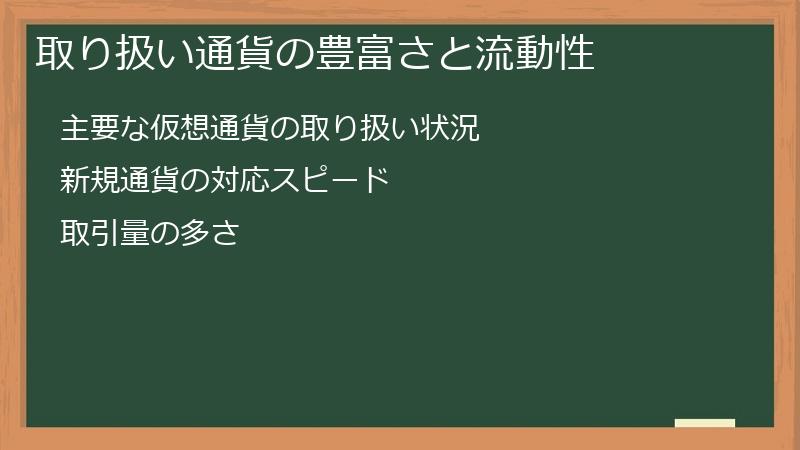 取り扱い通貨の豊富さと流動性

主要な仮想通貨の取り扱い状況

新規通貨の対応スピード

取引量の多さ